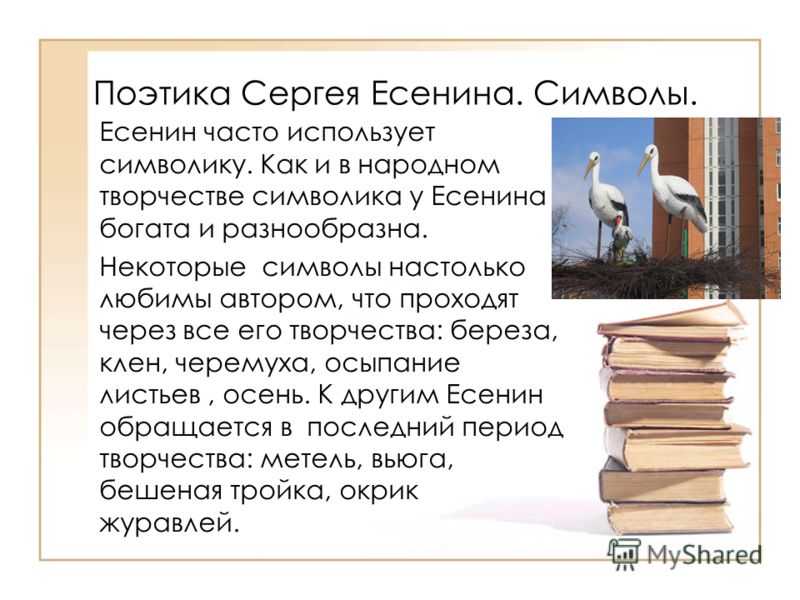 Поэтика Сергея Есенина. Символы.

Есенин часто использует символику. Как и в народном творчестве символика у Есенина богата и разнообразна.

Некоторые символы настолько любимы автором, что проходят через все его творчества: береза, клен, черемуха, осыпание листьев , осень. К другим Есенин обращается в последний период творчества: метель, вьюга, бешеная тройка, окрик журавлей.

MyShared